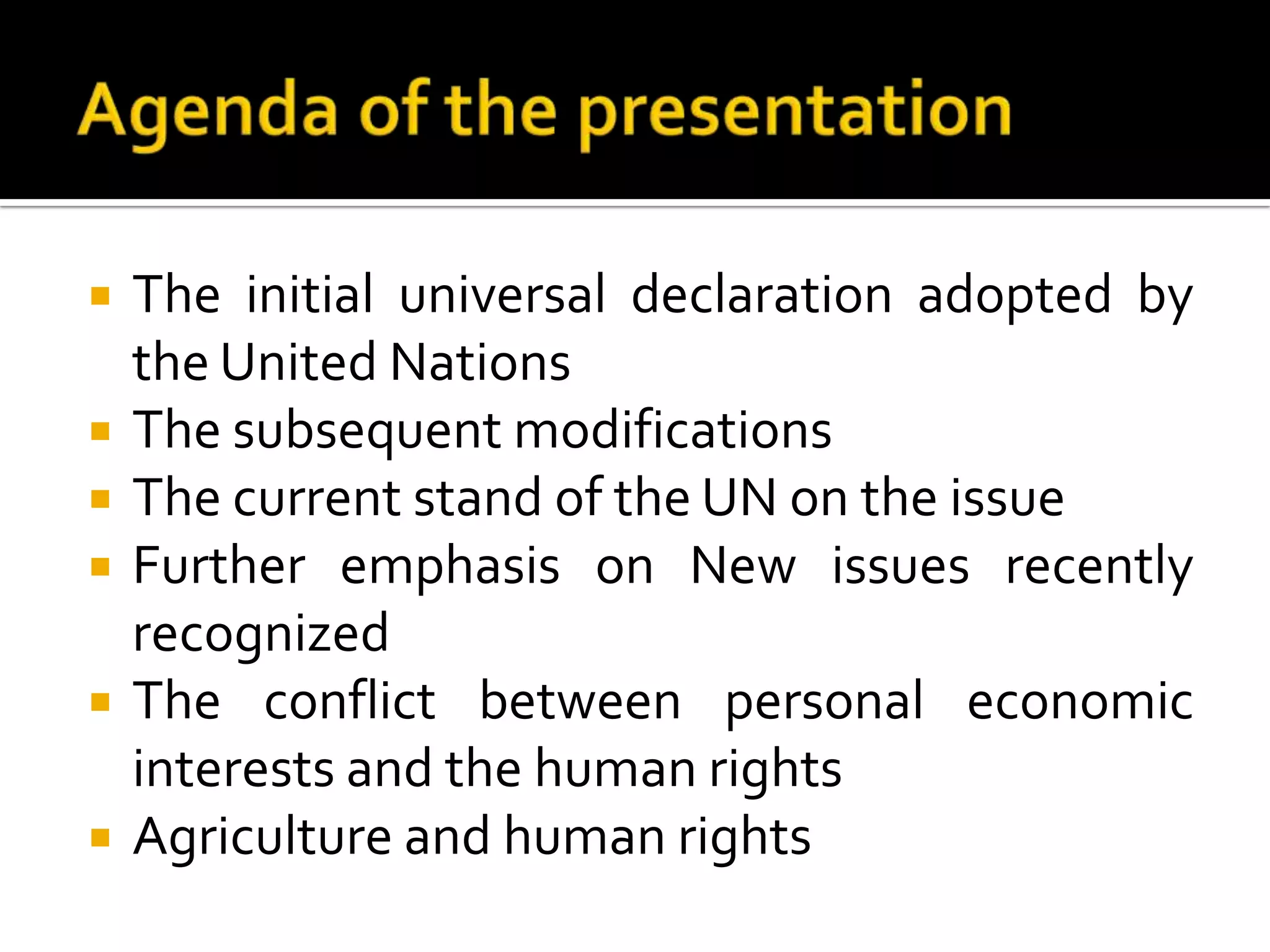 Agenda of the presentation

- The initial universal declaration adopted by the United Nations
- The subsequent modifications
- The current stand of the UN on the issue
- Further emphasis on New issues recently recognized
- The conflict between personal economic interests and the human rights
- Agriculture and human rights